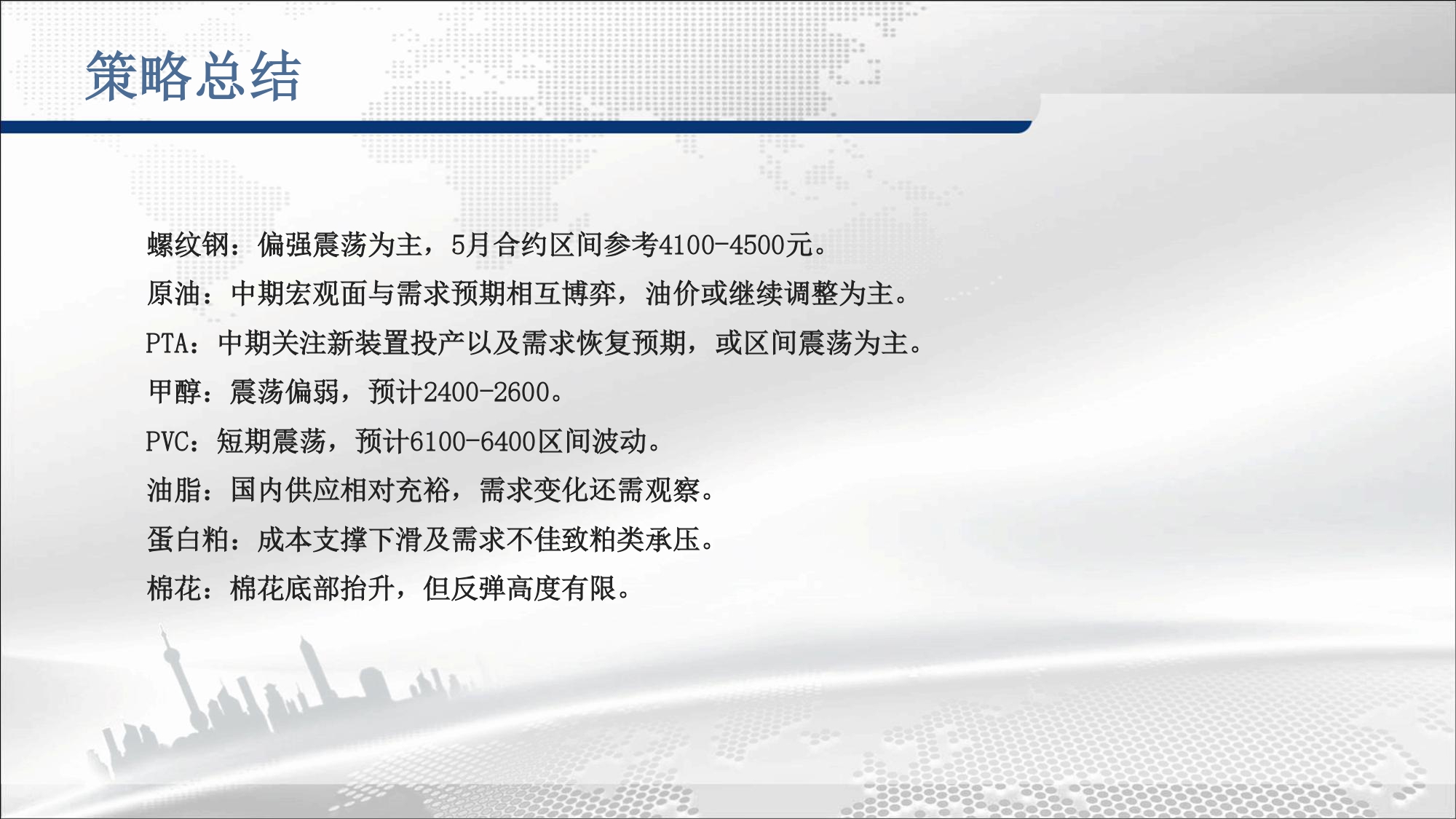 策略总结

螺纹钢：偏强震荡为主，5月合约区间参考4100-4500元。

原油：中期宏观面与需求预期相互博弈，油价或继续调整为主。

PTA：中期关注新装置投产以及需求恢复预期，或区间震荡为主。

甲醇：震荡偏弱，预计2400-2600。

PVC：短期震荡，预计6100-6400区间波动。

油脂：国内供应相对充裕，需求变化还需观察。

蛋白粕：成本支撑下滑及需求不佳致粕类承压。

棉花：棉花底部抬升，但反弹高度有限。